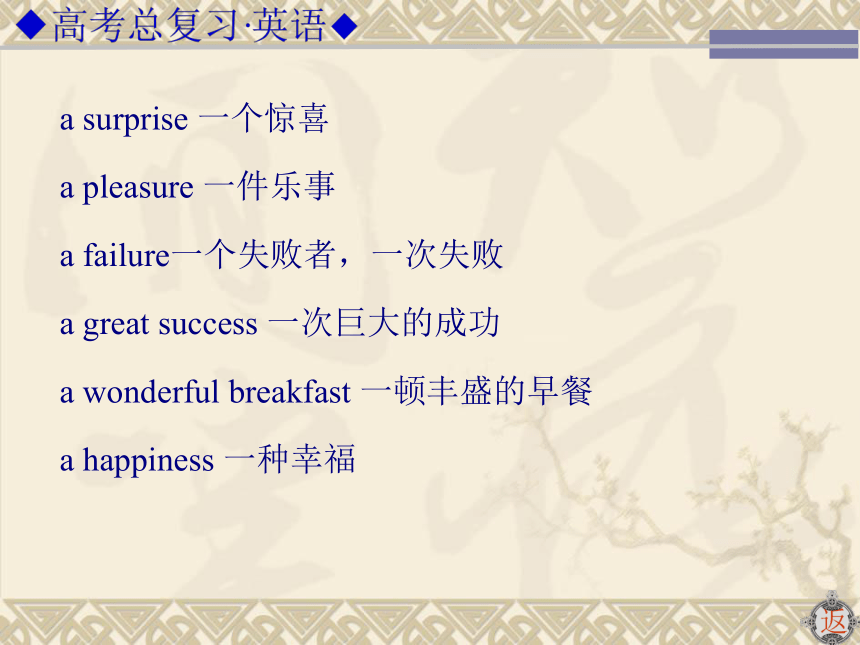 ◆高考总复习·英语◆

a surprise 一个惊喜

a pleasure 一件乐事

a failure一个失败者，一次失败

a great success 一次巨大的成功

a wonderful breakfast 一顿丰盛的早餐

a happiness 一种幸福

返